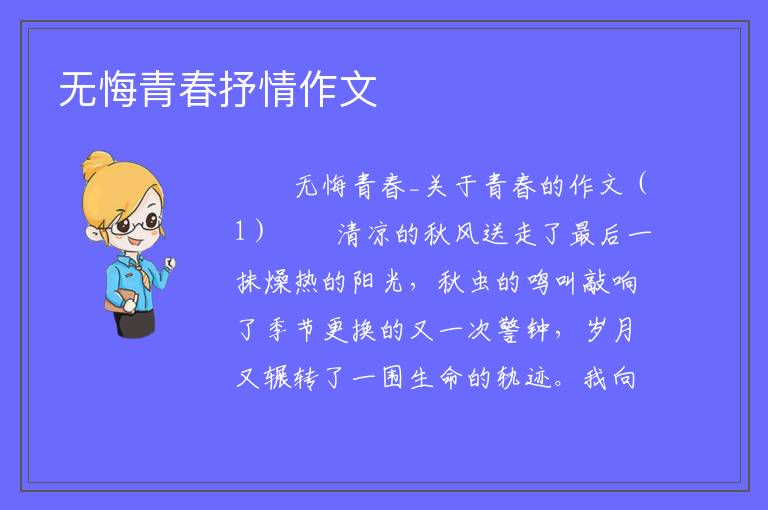 无悔青春抒情作文

无悔青春-关于青春的作文（1）　　清凉的秋风送走了最后一抹燥热的阳光，秋虫的鸣叫敲响了季节更换的又一次警钟，岁月又辗转了一围生命的轨迹。我向